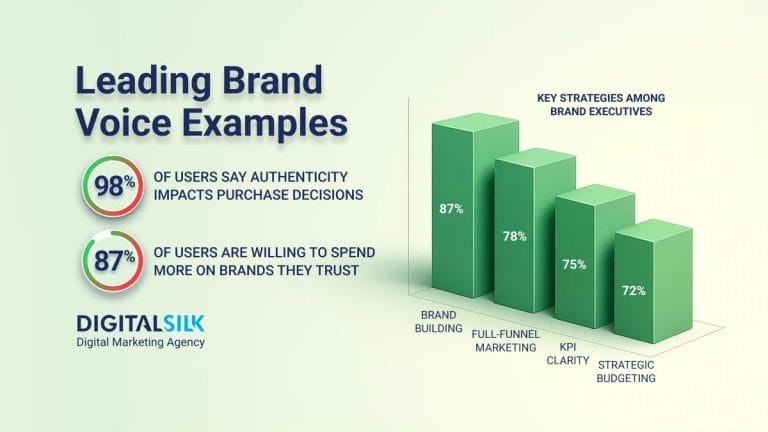 Leading Brand Voice Examples

98% OF USERS SAY AUTHENTICITY IMPACTS PURCHASE DECISIONS

87% OF USERS ARE WILLING TO SPEND MORE ON BRANDS THEY TRUST

DIGITALSILK
Digital Marketing Agency

KEY STRATEGIES AMONG BRAND EXECUTIVES

87%
78%
75%
72%

BRAND BUILDING
FULL-FUNNEL MARKETING
KPI CLARITY
STRATEGIC BUDGETING